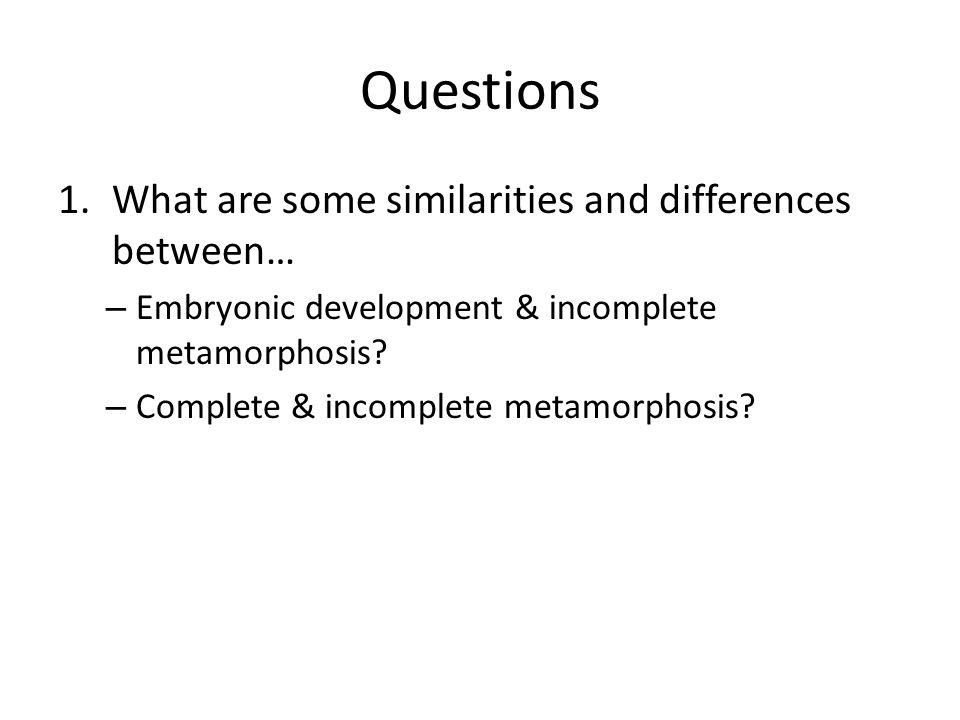 Questions

1. What are some similarities and differences between…

– Embryonic development & incomplete metamorphosis?

– Complete & incomplete metamorphosis?